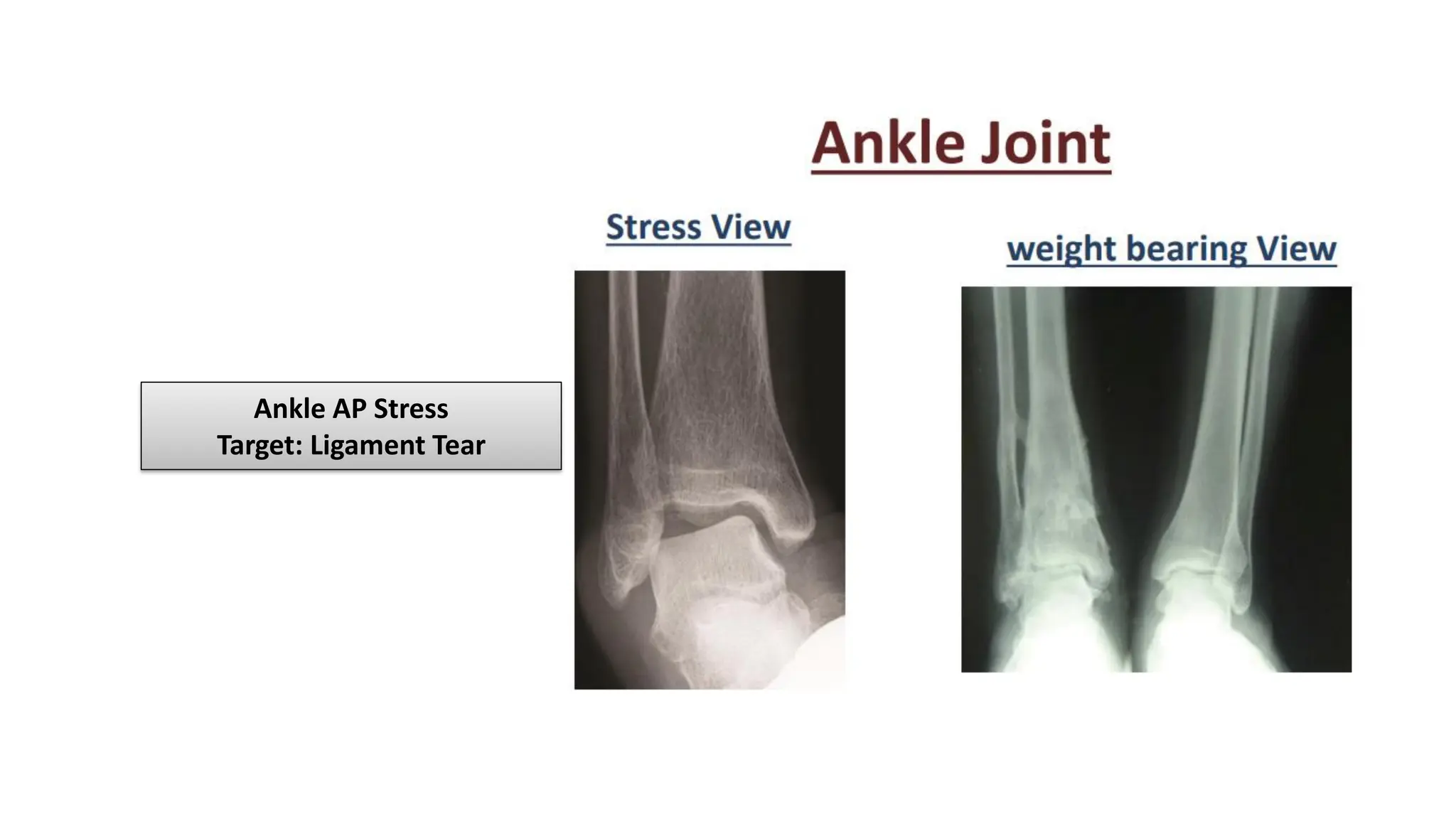 Ankle Joint

Stress View

weight bearing View

Ankle AP Stress
Target: Ligament Tear